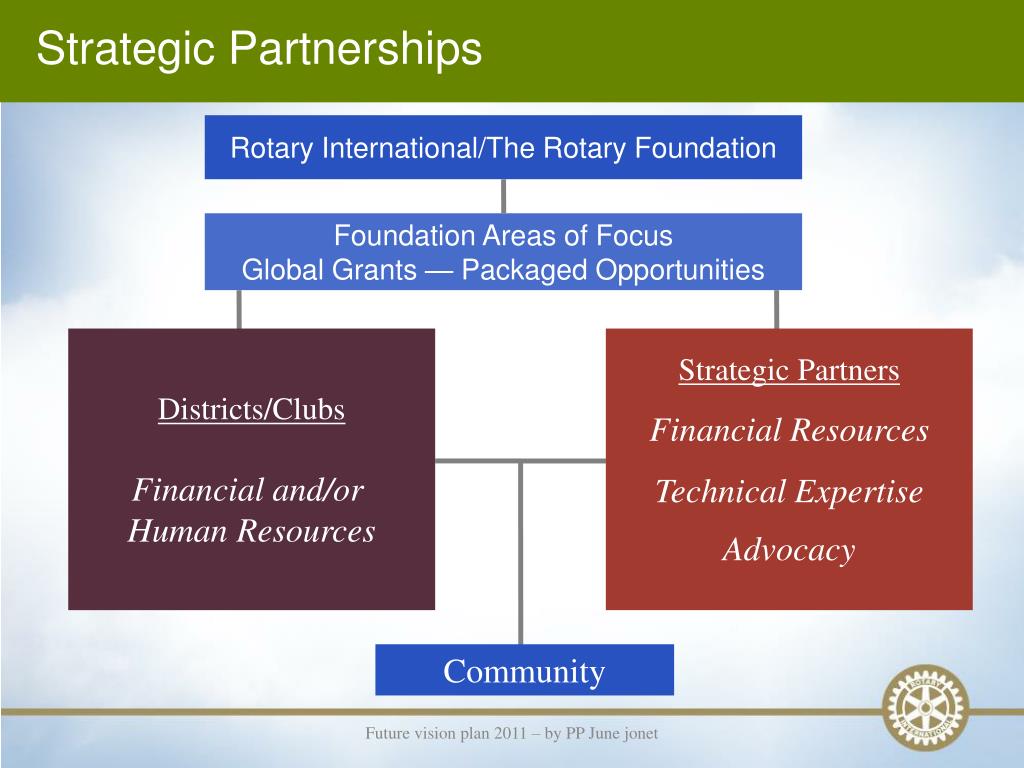 Strategic Partnerships

Rotary International/The Rotary Foundation

Foundation Areas of Focus
Global Grants — Packaged Opportunities

Districts/Clubs

Financial and/or Human Resources

Strategic Partners

Financial Resources

Technical Expertise

Advocacy

Community

ROTARY INTERNATIONAL

Future vision plan 2011 – by PP June jonet